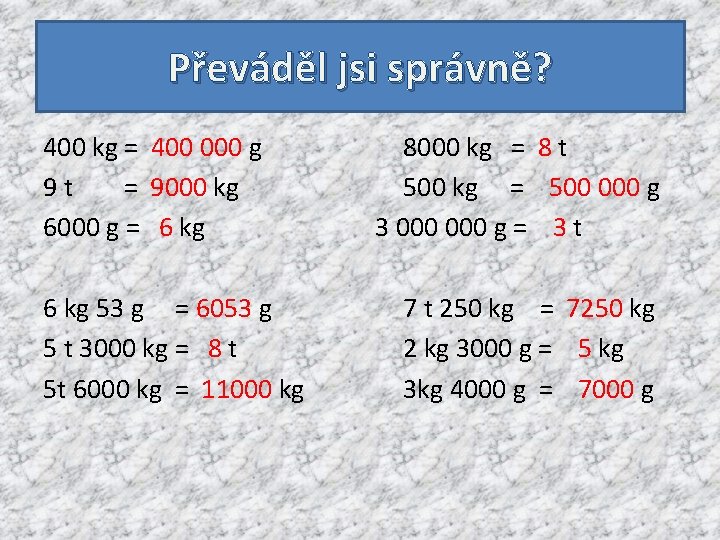 Převáděl jsi správně?

400 kg = 400 000 g
9 t = 9000 kg
6000 g = 6 kg

6 kg 53 g = 6053 g
5 t 3000 kg = 8 t
5t 6000 kg = 11000 kg

8000 kg = 8 t
500 kg = 500 000 g
3 000 000 g = 3 t

7 t 250 kg = 7250 kg
2 kg 3000 g = 5 kg
3kg 4000 g = 7000 g